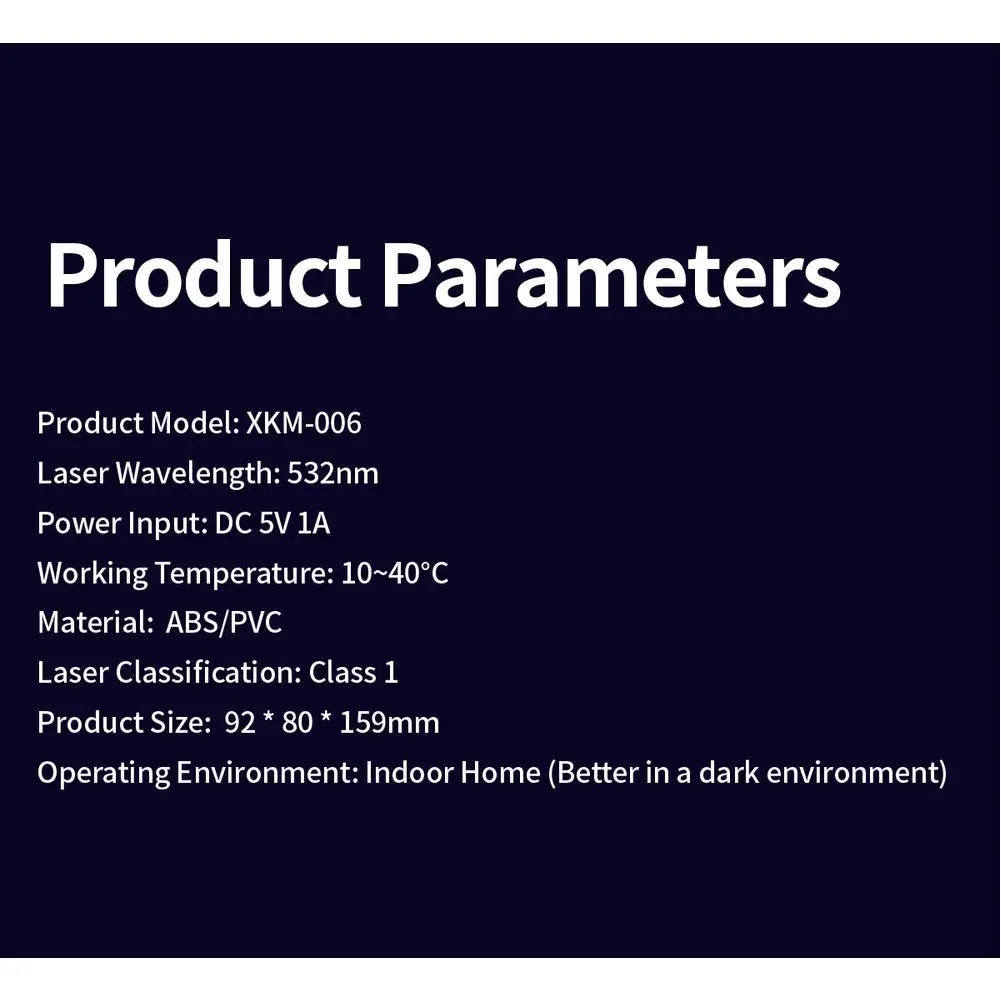 Product Parameters

Product Model: XKM-006
Laser Wavelength: 532nm
Power Input: DC 5V 1A
Working Temperature: 10~40°C
Material: ABS/PVC
Laser Classification: Class 1
Product Size: 92 * 80 * 159mm
Operating Environment: Indoor Home (Better in a dark environment)